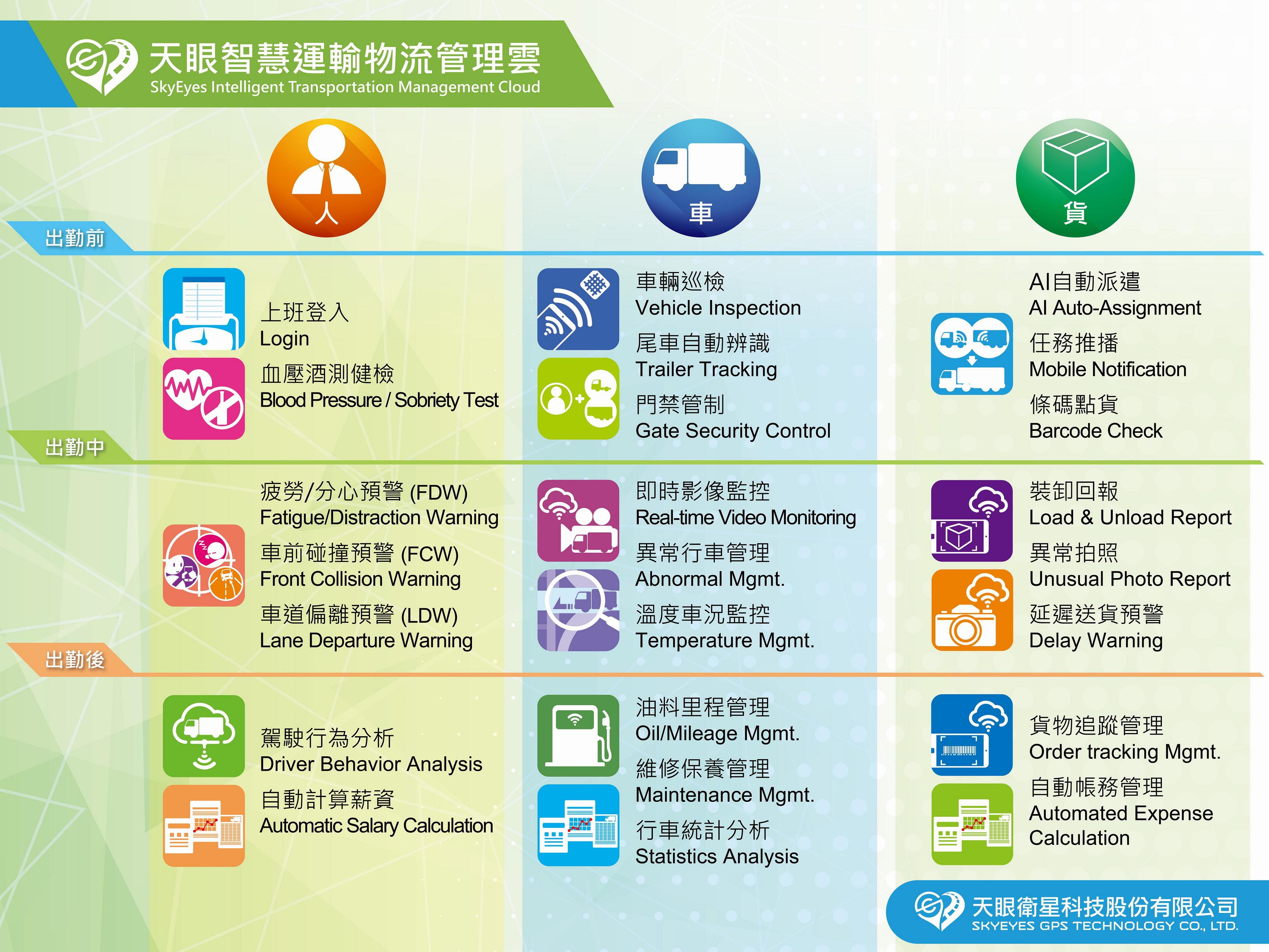 天眼智慧運輸物流管理雲
SkyEyes Intelligent Transportation Management Cloud

人

車

貨

出勤前

上班登入
Login

血壓酒測健檢
Blood Pressure / Sobriety Test

車輛巡檢
Vehicle Inspection

尾車自動辨識
Trailer Tracking

門禁管制
Gate Security Control

AI自動派遣
AI Auto-Assignment

任務推播
Mobile Notification

條碼點貨
Barcode Check

出勤中

疲勞/分心預警 (FDW)
Fatigue/Distraction Warning

車前碰撞預警 (FCW)
Front Collision Warning

車道偏離預警 (LDW)
Lane Departure Warning

即時影像監控
Real-time Video Monitoring

異常行車管理
Abnormal Mgmt.

溫度車況監控
Temperature Mgmt.

裝卸回報
Load & Unload Report

異常拍照
Unusual Photo Report

延遲送貨預警
Delay Warning

出勤後

駕駛行為分析
Driver Behavior Analysis

自動計算薪資
Automatic Salary Calculation

油料里程管理
Oil/Mileage Mgmt.

維修保養管理
Maintenance Mgmt.

行車統計分析
Statistics Analysis

貨物追蹤管理
Order tracking Mgmt.

自動帳務管理
Automated Expense Calculation

天眼衛星科技股份有限公司
SKYEYES GPS TECHNOLOGY CO., LTD.